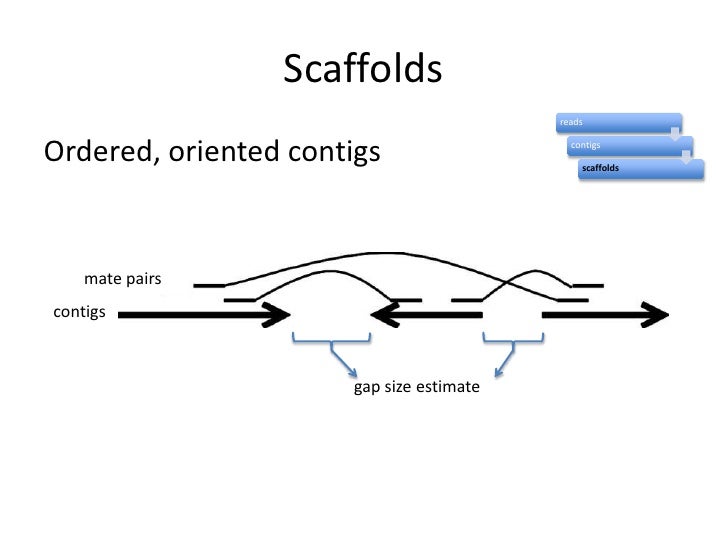 Scaffolds

Ordered, oriented contigs

reads
contigs
scaffolds

mate pairs
contigs

gap size estimate